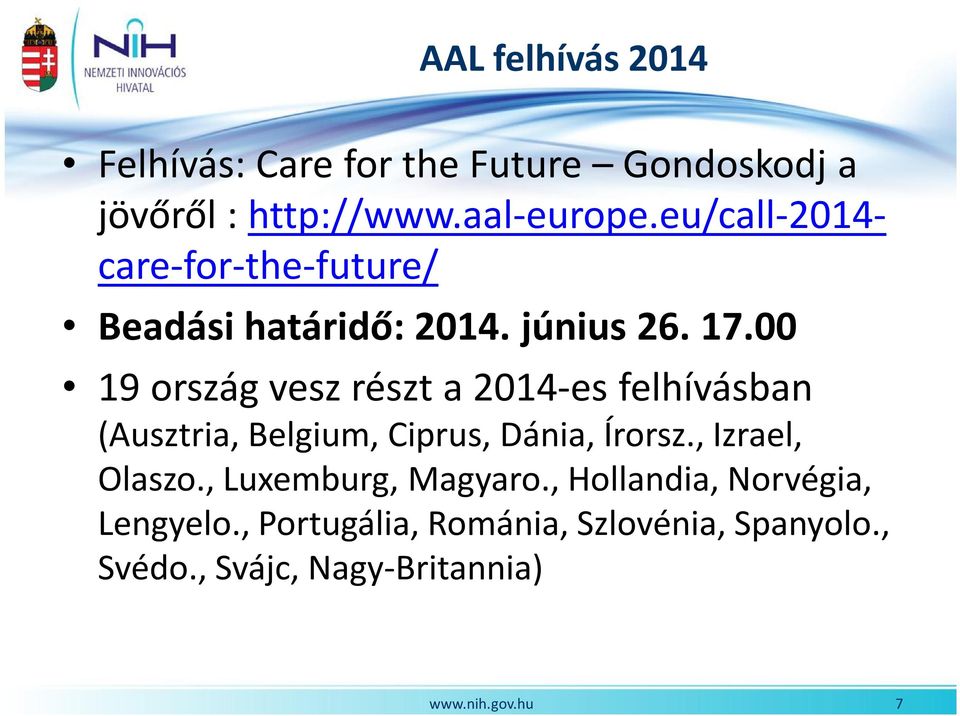 NIH
NEMZETI INNOVÁCIÓS HIVATAL

AAL felhívás 2014

• Felhívás: Care for the Future – Gondoskodj a jövőről : http://www.aal-europe.eu/call-2014-care-for-the-future/

• Beadási határidő: 2014. június 26. 17.00

• 19 ország vesz részt a 2014-es felhívásban (Ausztria, Belgium, Ciprus, Dánia, Írorsz., Izrael, Olaszo., Luxemburg, Magyaro., Hollandia, Norvégia, Lengyelo., Portugália, Románia, Szlovénia, Spanyolo., Svédo., Svájc, Nagy-Britannia)

www.nih.gov.hu 7